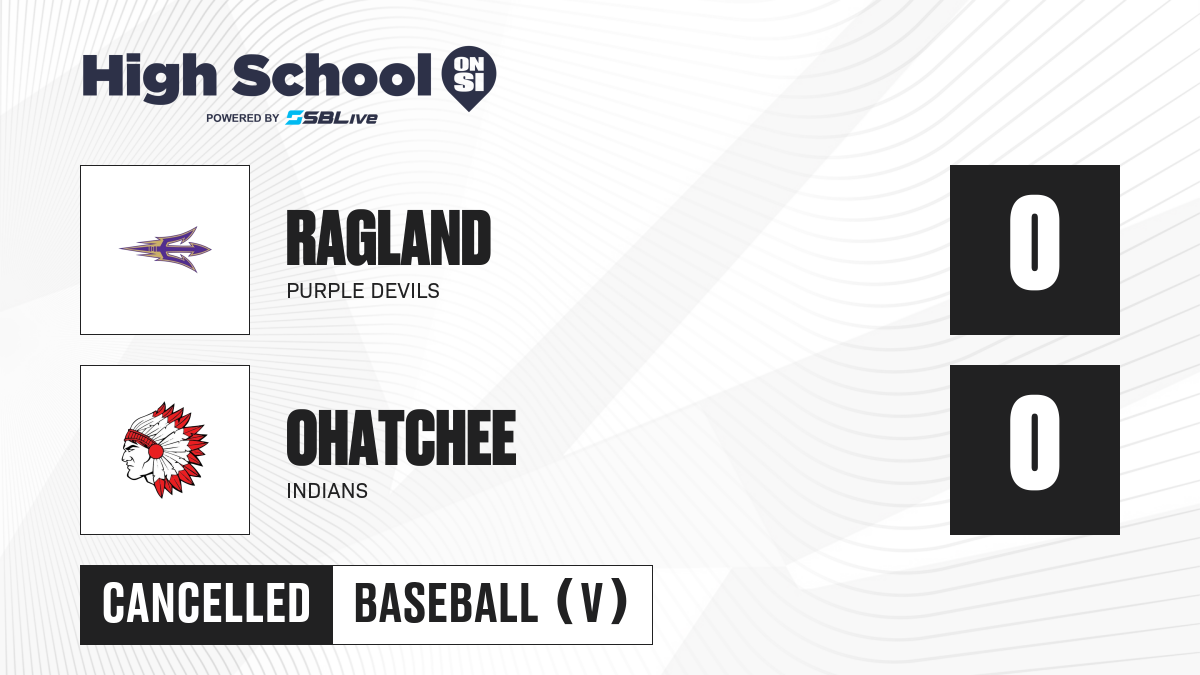 High School ON SI
POWERED BY SBLive

RAGLAND
PURPLE DEVILS
0

OHATCHEE
INDIANS
0

CANCELLED
BASEBALL (V)